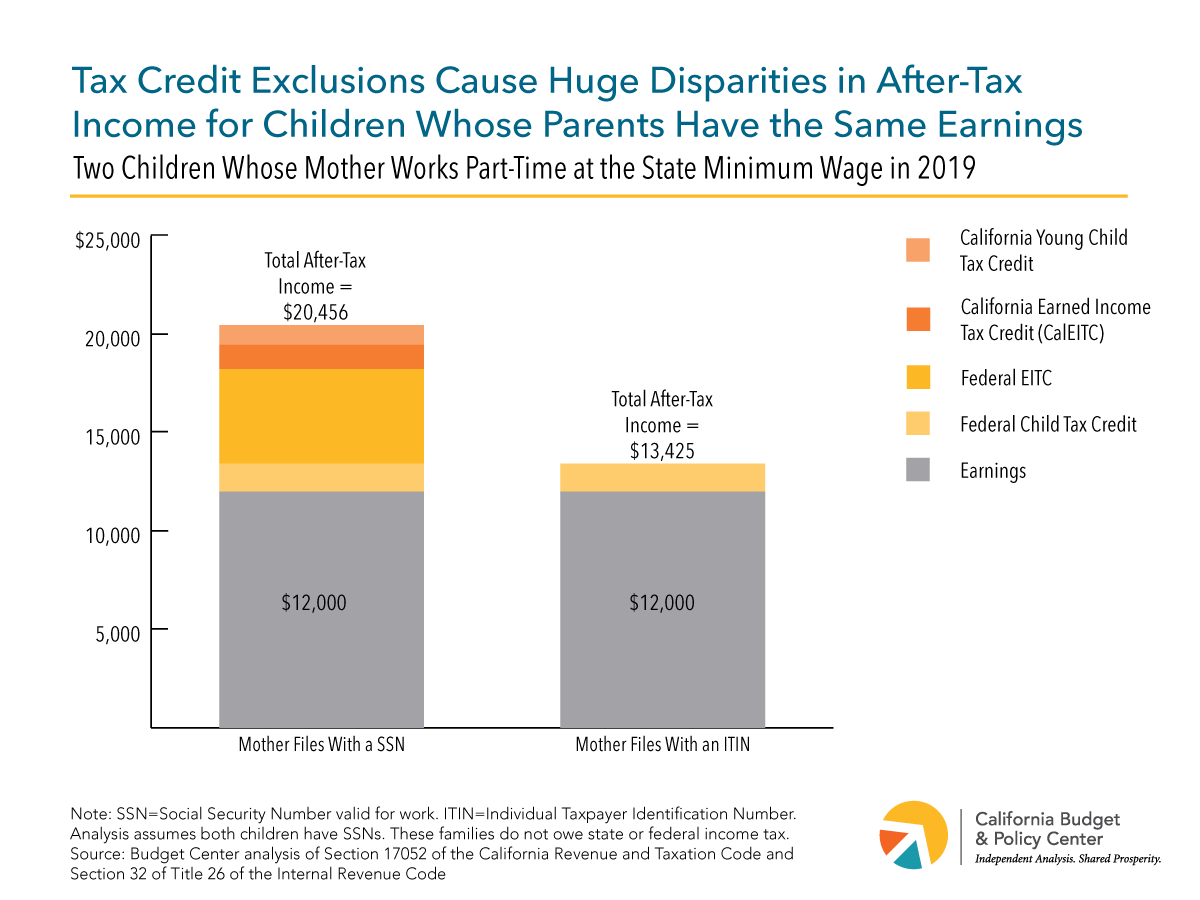 Tax Credit Exclusions Cause Huge Disparities in After-Tax Income for Children Whose Parents Have the Same Earnings

Two Children Whose Mother Works Part-Time at the State Minimum Wage in 2019

$25,000
20,000
15,000
10,000
5,000

Total After-Tax Income = $20,456

$12,000

Total After-Tax Income = $13,425

$12,000

Mother Files With a SSN

Mother Files With an ITIN

California Young Child Tax Credit
California Earned Income Tax Credit (CalEITC)
Federal EITC
Federal Child Tax Credit
Earnings

Note: SSN=Social Security Number valid for work. ITIN=Individual Taxpayer Identification Number. Analysis assumes both children have SSNs. These families do not owe state or federal income tax.
Source: Budget Center analysis of Section 17052 of the California Revenue and Taxation Code and Section 32 of Title 26 of the Internal Revenue Code

California Budget & Policy Center
Independent Analysis. Shared Prosperity.